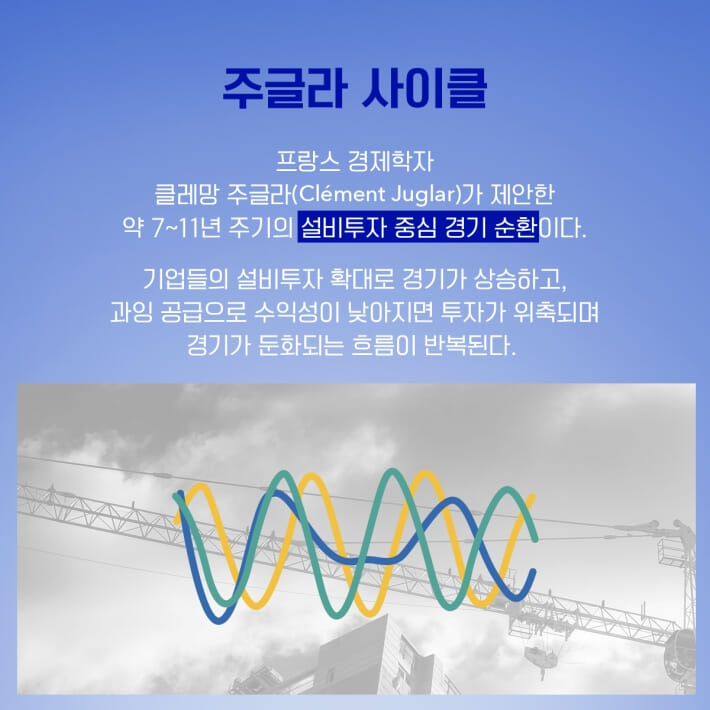 주글라 사이클

프랑스 경제학자 클레망 주글라(Clément Juglar)가 제안한 약 7~11년 주기의 설비투자 중심 경기 순환이다.

기업들의 설비투자 확대로 경기가 상승하고, 과잉 공급으로 수익성이 낮아지면 투자가 위축되며 경기가 둔화되는 흐름이 반복된다.